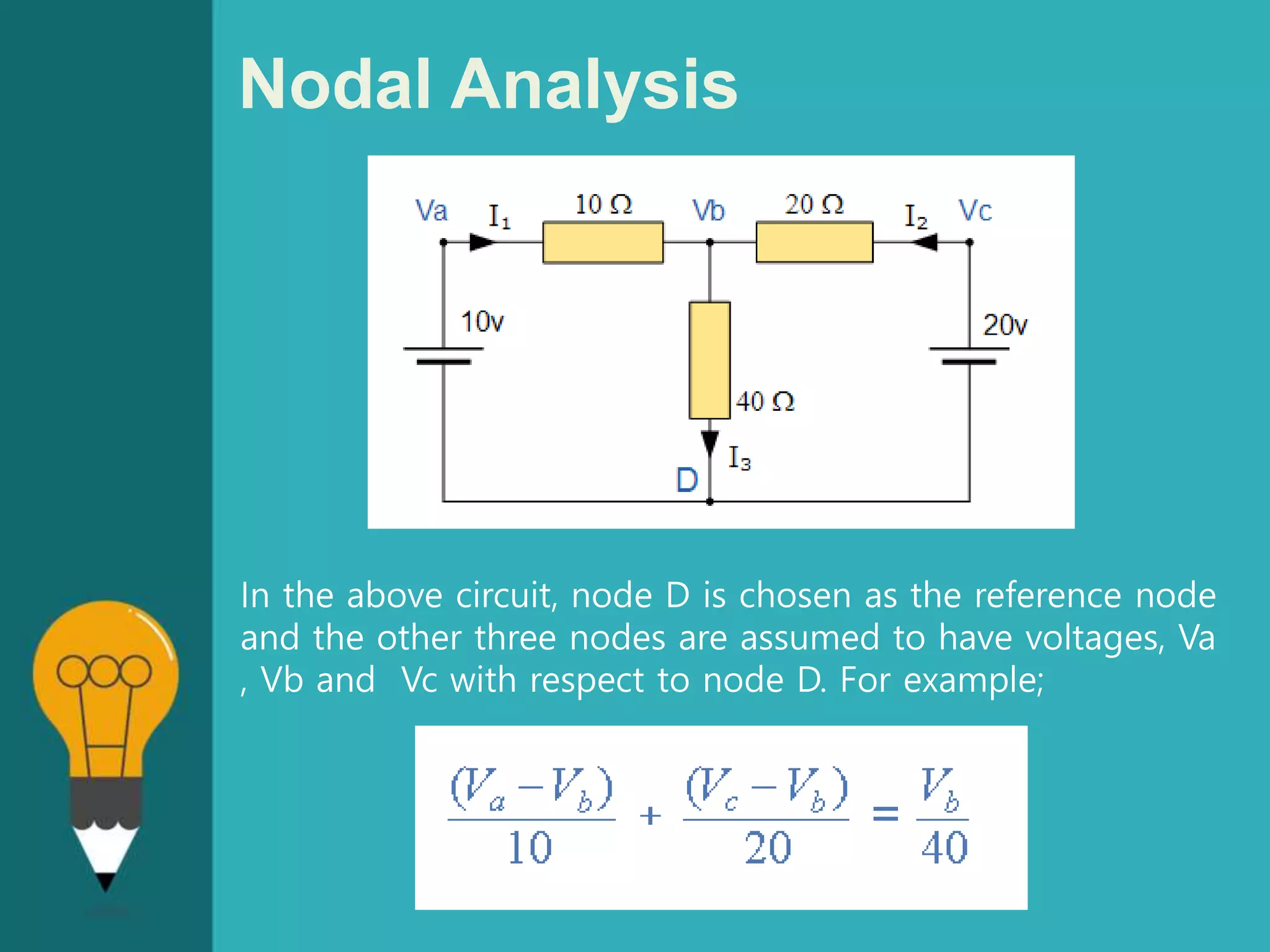 Nodal Analysis

Va $I_1$ 10 Ω Vb 20 Ω $I_2$ Vc

10v

20v

40 Ω

$I_3$

D

In the above circuit, node D is chosen as the reference node and the other three nodes are assumed to have voltages, Va , Vb and Vc with respect to node D. For example;

$\frac{(V_a - V_b)}{10} + \frac{(V_c - V_b)}{20} = \frac{V_b}{40}$